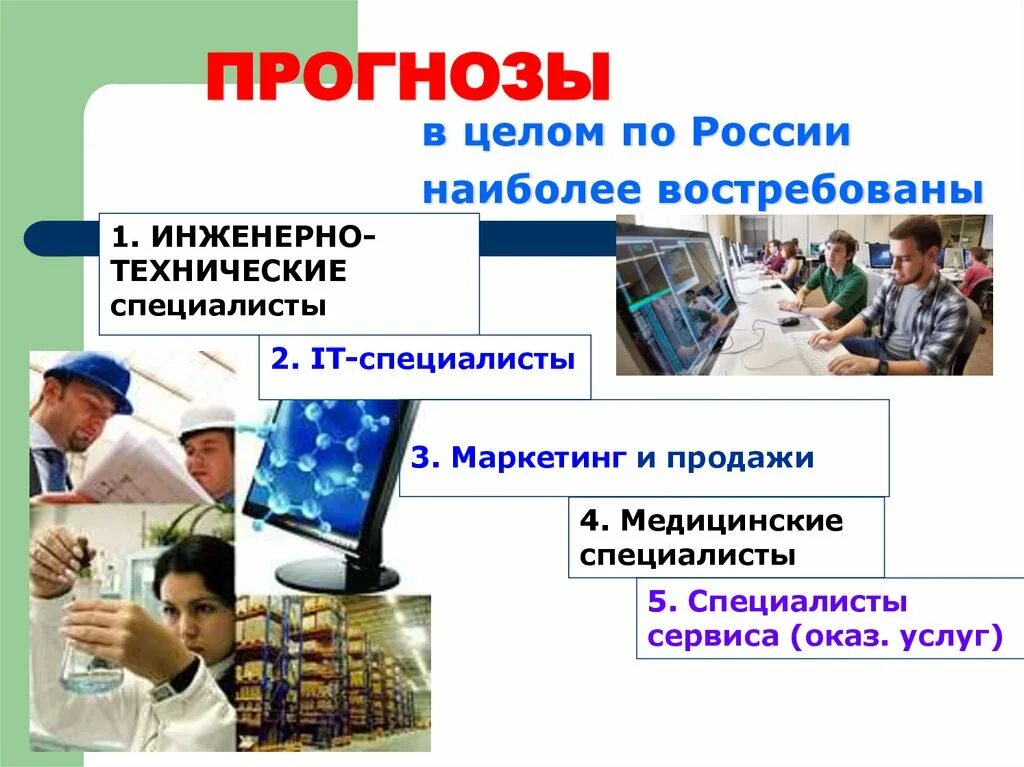 ПРОГНОЗЫ

в целом по России наиболее востребованы

1. ИНЖЕНЕРНО-ТЕХНИЧЕСКИЕ специалисты

2. IT-специалисты

3. Маркетинг и продажи

4. Медицинские специалисты

5. Специалисты сервиса (оказ. услуг)